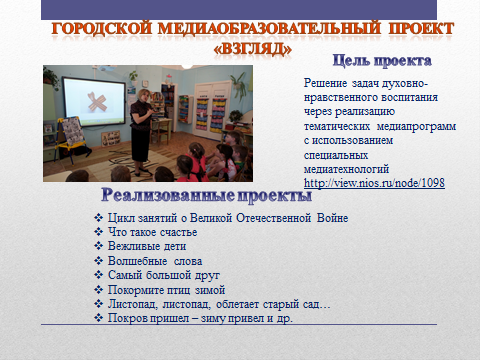 ГОРОДСКОЙ МЕДИАОБРАЗОВАТЕЛЬНЫЙ ПРОЕКТ «ВЗГЛЯД»

Цель проекта

Решение задач духовно-нравственного воспитания через реализацию тематических медиапрограмм с использованием специальных медиатехнологий http://view.nios.ru/node/1098

Реализованные проекты

❖ Цикл занятий о Великой Отечественной Войне
❖ Что такое счастье
❖ Вежливые дети
❖ Волшебные слова
❖ Самый большой друг
❖ Покормите птиц зимой
❖ Листопад, листопад, облетает старый сад…
❖ Покров пришел – зиму привел и др.